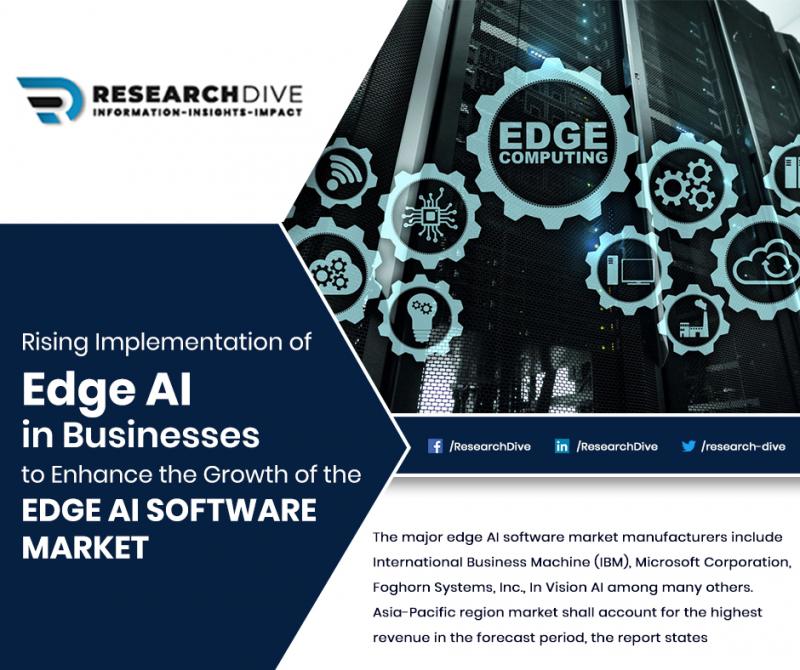 RESEARCHDIVE
INFORMATION-INSIGHTS-IMPACT

EDGE COMPUTING

Rising Implementation of
Edge AI
in Businesses
to Enhance the Growth of the
EDGE AI SOFTWARE MARKET

/ResearchDive /ResearchDive /research-dive

The major edge AI software market manufacturers include International Business Machine (IBM), Microsoft Corporation, Foghorn Systems, Inc., In Vision AI among many others. Asia-Pacific region market shall account for the highest revenue in the forecast period, the report states